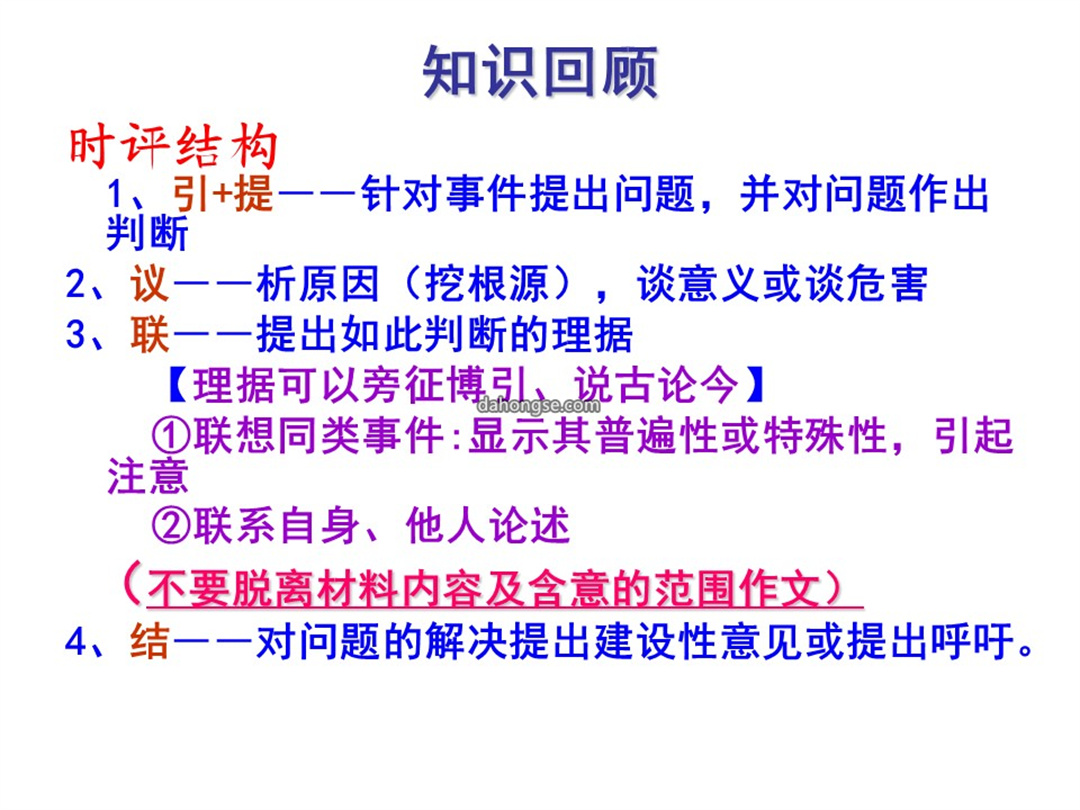 知识回顾

时评结构

1、引+提——针对事件提出问题，并对问题作出判断

2、议——析原因（挖根源），谈意义或谈危害

3、联——提出如此判断的理据

【理据可以旁征博引、说古论今】

dahongse.com

①联想同类事件:显示其普遍性或特殊性，引起注意

②联系自身、他人论述

（不要脱离材料内容及含意的范围作文）

4、结——对问题的解决提出建设性意见或提出呼吁。